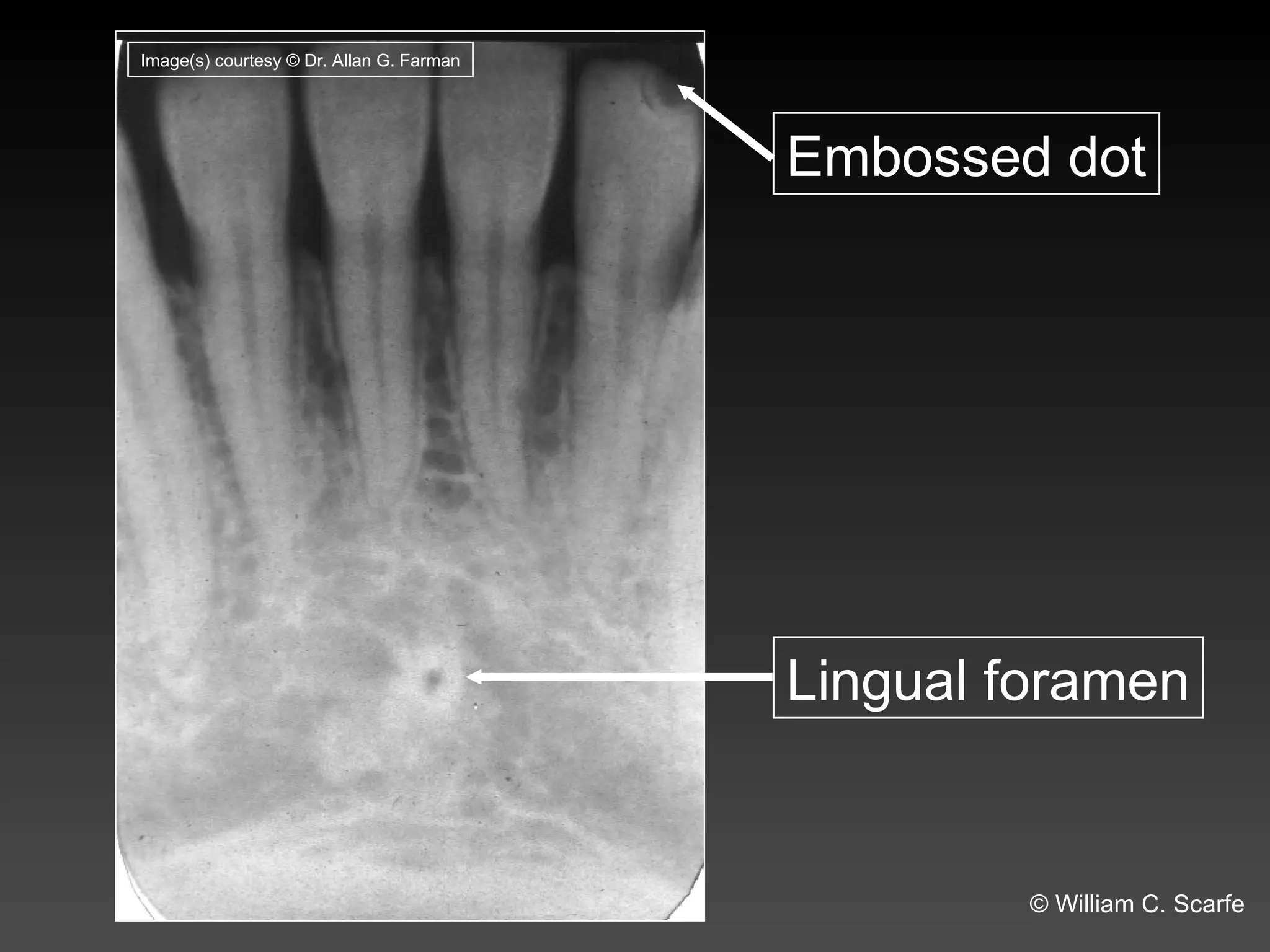 Image(s) courtesy © Dr. Allan G. Farman

Embossed dot

Lingual foramen

© William C. Scarfe